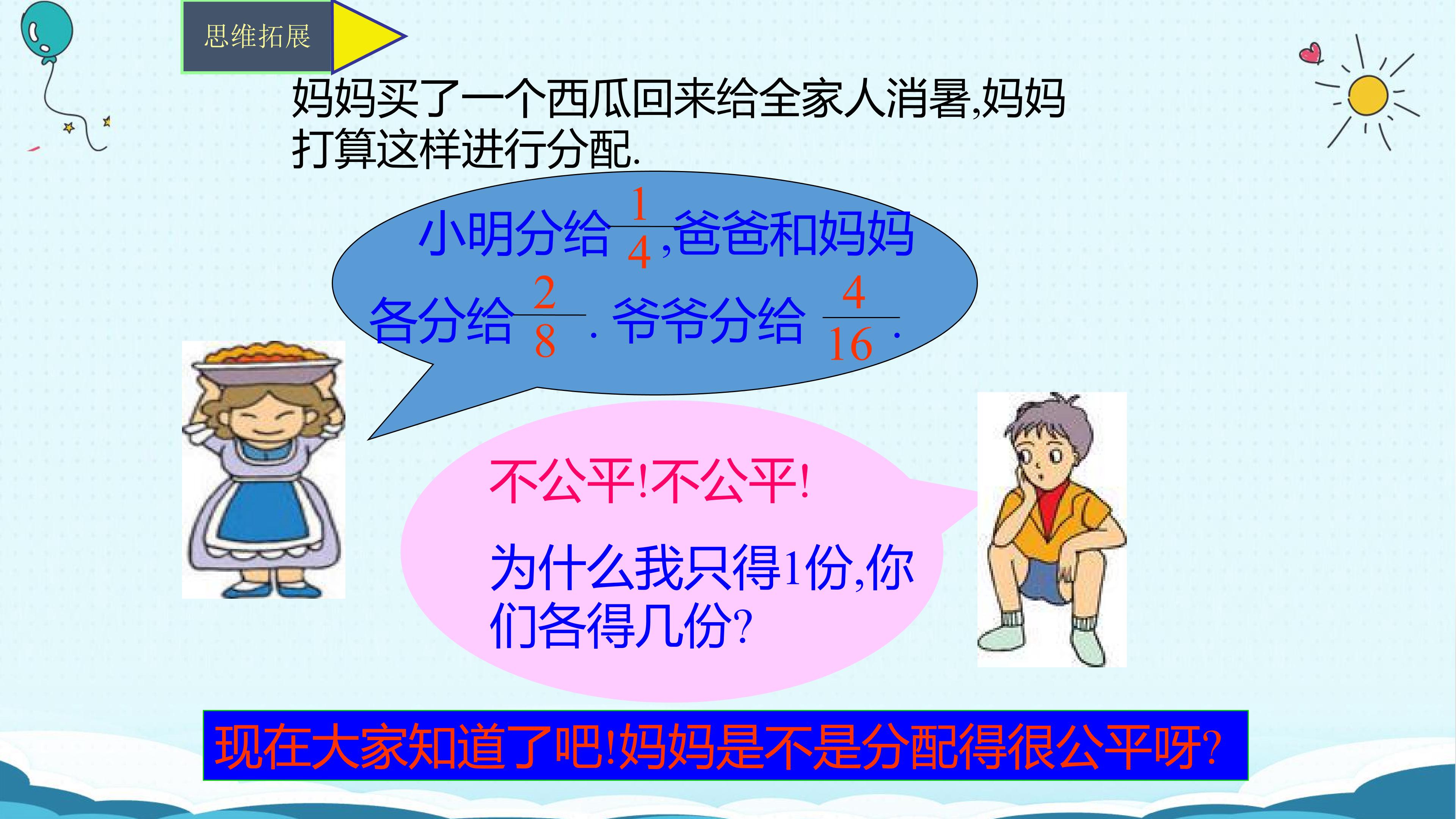 思维拓展

妈妈买了一个西瓜回来给全家人消暑,妈妈打算这样进行分配.

小明分给$\frac{1}{4}$,爸爸和妈妈各分给$\frac{2}{8}$. 爷爷分给$\frac{4}{16}$.

不公平!不公平!

为什么我只得1份,你们各得几份?

现在大家知道了吧!妈妈是不是分配得很公平呀?